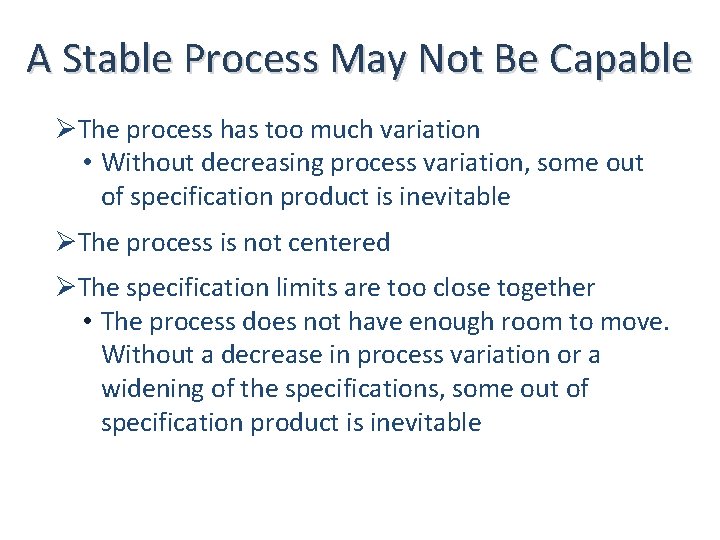 A Stable Process May Not Be Capable

➢The process has too much variation
• Without decreasing process variation, some out of specification product is inevitable

➢The process is not centered

➢The specification limits are too close together
• The process does not have enough room to move. Without a decrease in process variation or a widening of the specifications, some out of specification product is inevitable